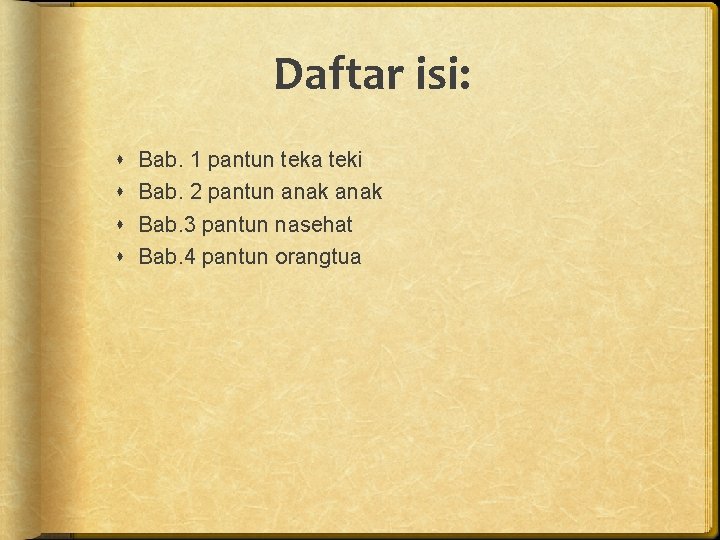 Daftar isi:

- Bab. 1 pantun teka teki
- Bab. 2 pantun anak anak
- Bab.3 pantun nasehat
- Bab.4 pantun orangtua